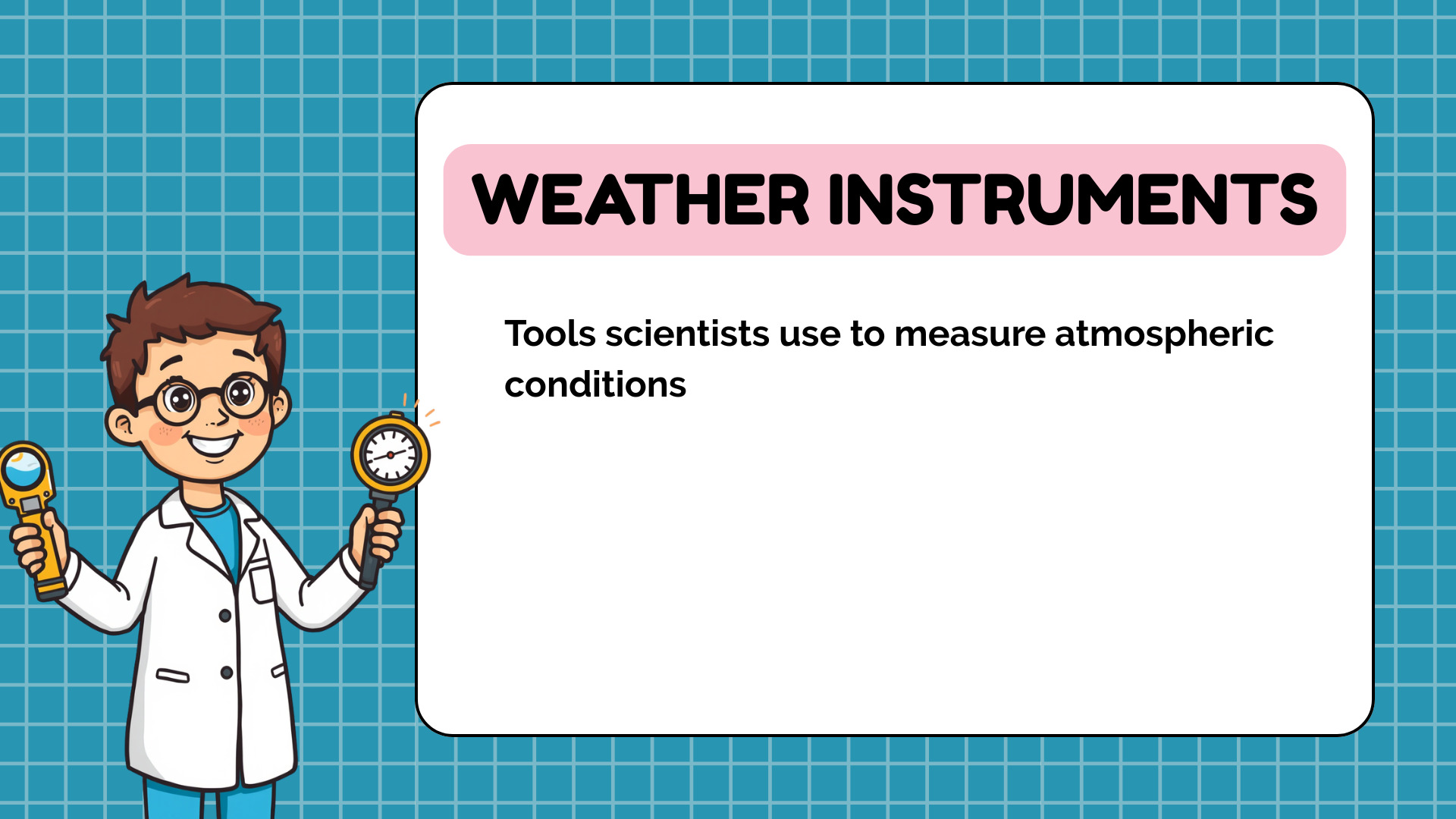 WEATHER INSTRUMENTS

Tools scientists use to measure atmospheric conditions